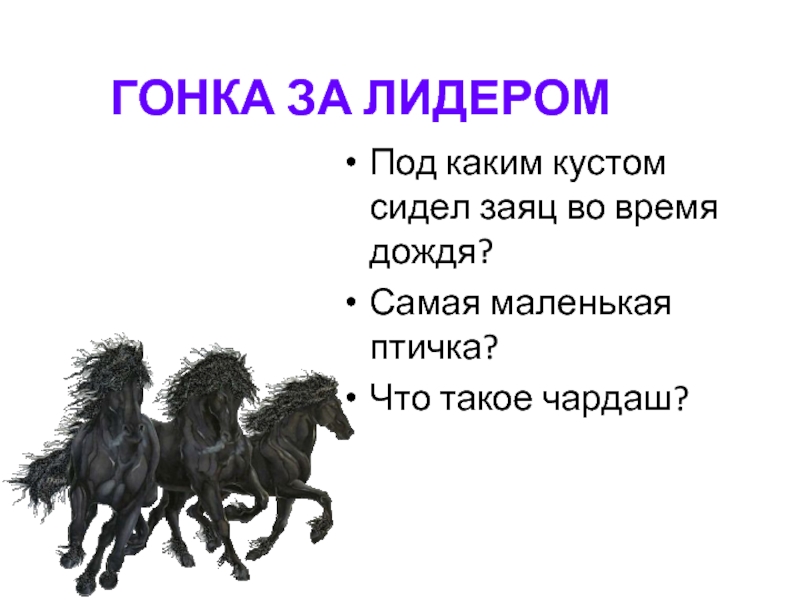 ГОНКА ЗА ЛИДЕРОМ

• Под каким кустом сидел заяц во время дождя?

• Самая маленькая птичка?

• Что такое чардаш?